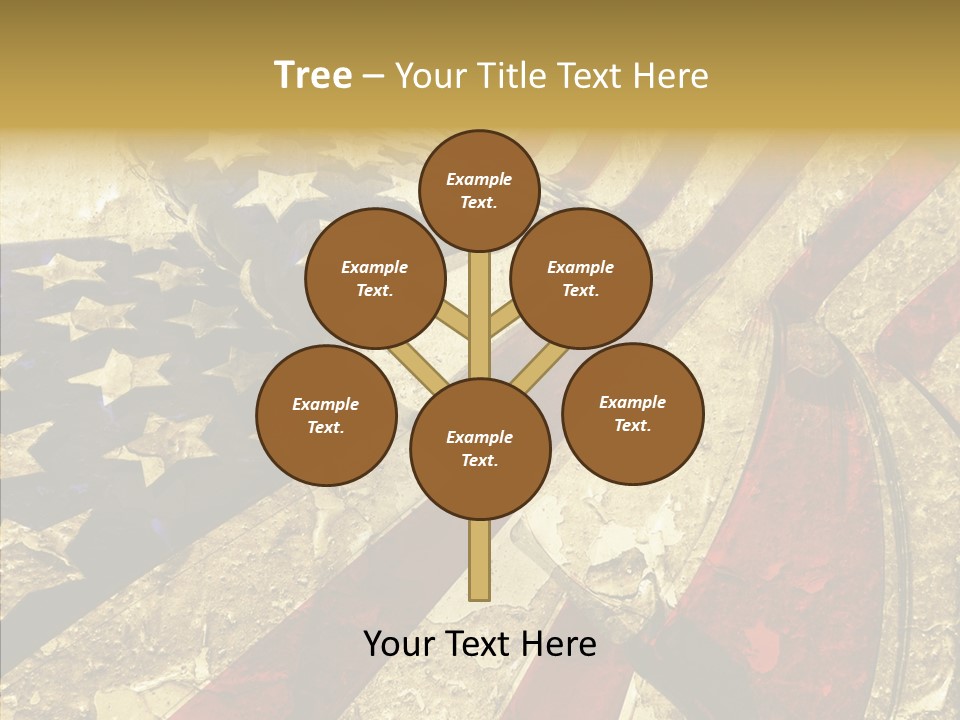 Tree – Your Title Text Here

Example Text.

Example Text.

Example Text.

Example Text.

Example Text.

Example Text.

Your Text Here